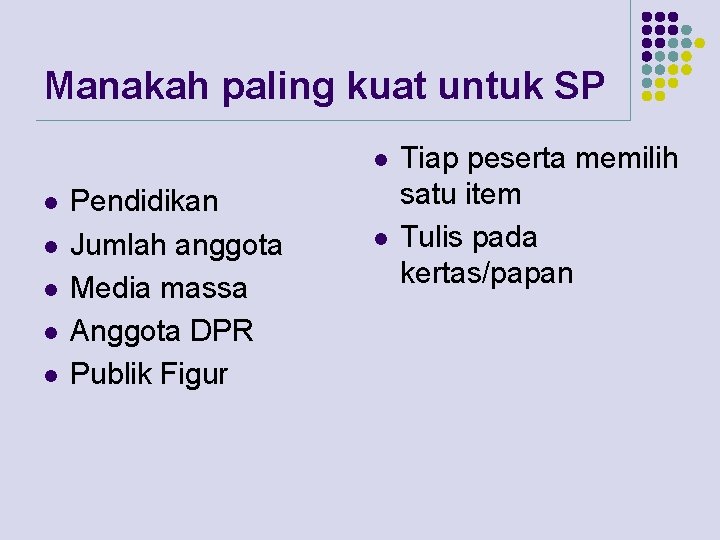 Manakah paling kuat untuk SP

- Pendidikan
- Jumlah anggota
- Media massa
- Anggota DPR
- Publik Figur

- Tiap peserta memilih satu item
- Tulis pada kertas/papan